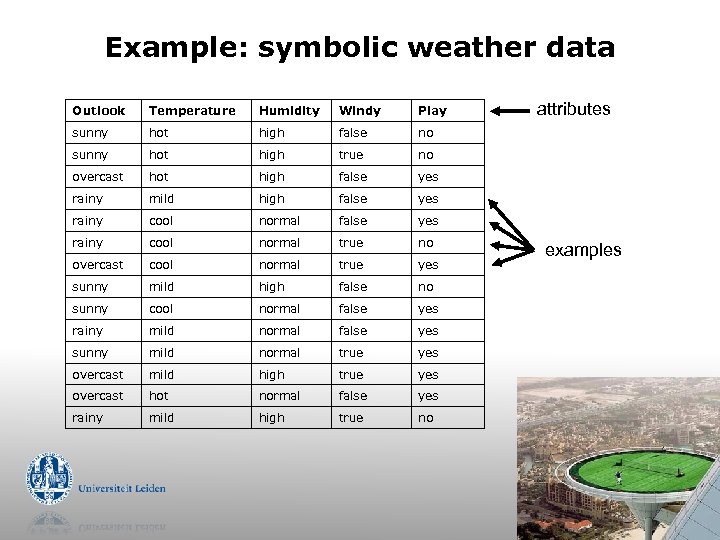 Example: symbolic weather data

| Outlook | Temperature | Humidity | Windy | Play |
|---|---|---|---|---|
| sunny | hot | high | false | no |
| sunny | hot | high | true | no |
| overcast | hot | high | false | yes |
| rainy | mild | high | false | yes |
| rainy | cool | normal | false | yes |
| rainy | cool | normal | true | no |
| overcast | cool | normal | true | yes |
| sunny | mild | high | false | no |
| sunny | cool | normal | false | yes |
| rainy | mild | normal | false | yes |
| sunny | mild | normal | true | yes |
| overcast | mild | high | true | yes |
| overcast | hot | normal | false | yes |
| rainy | mild | high | true | no |

attributes

examples

Universiteit Leiden